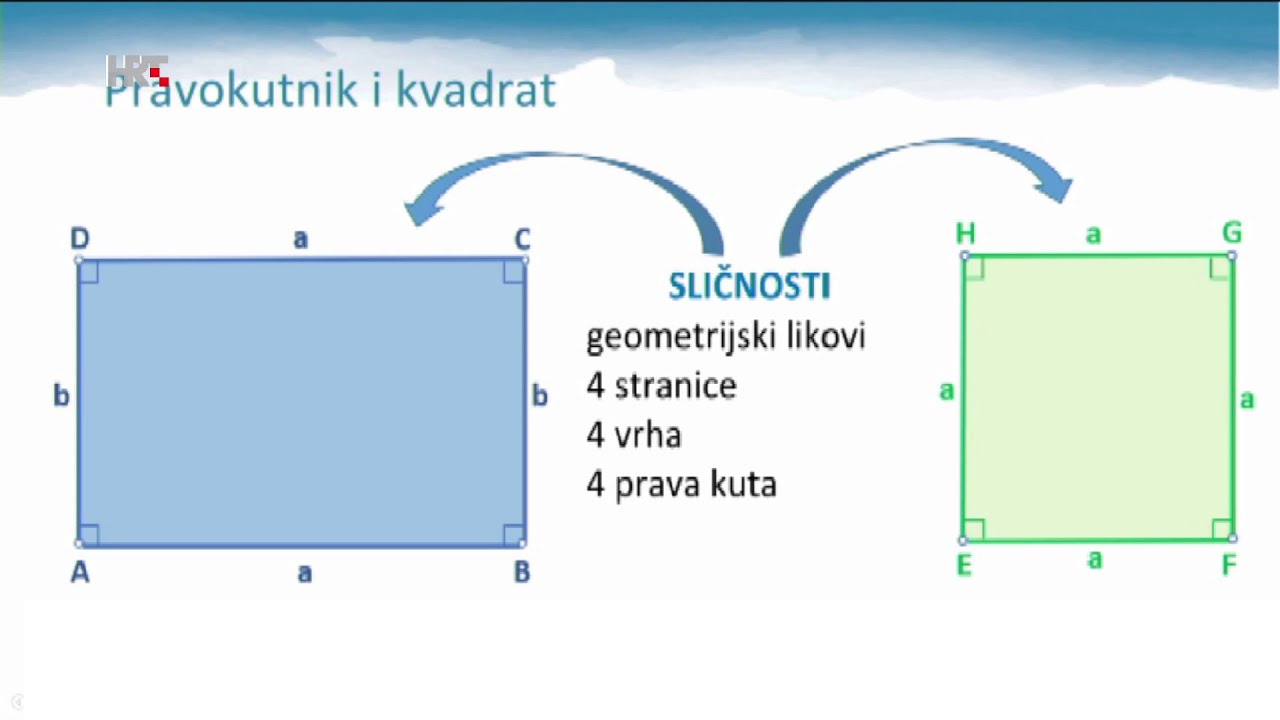 HRT

Pravokutnik i kvadrat

D a C
b b
A a B

SLIČNOSTI
geometrijski likovi
4 stranice
4 vrha
4 prava kuta

H a G
a a
E a F